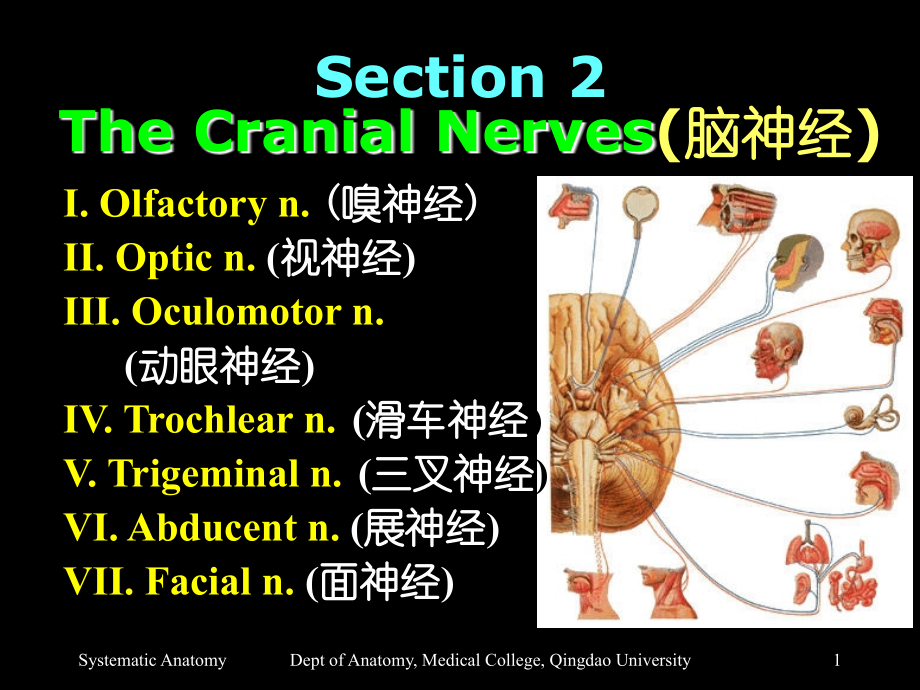 Section 2
The Cranial Nerves(脑神经)

I. Olfactory n.（嗅神经）
II. Optic n. (视神经)
III. Oculomotor n.
(动眼神经)
IV. Trochlear n. (滑车神经)
V. Trigeminal n. (三叉神经)
VI. Abducent n. (展神经)
VII. Facial n. (面神经)

Systematic Anatomy Dept of Anatomy, Medical College, Qingdao University 1